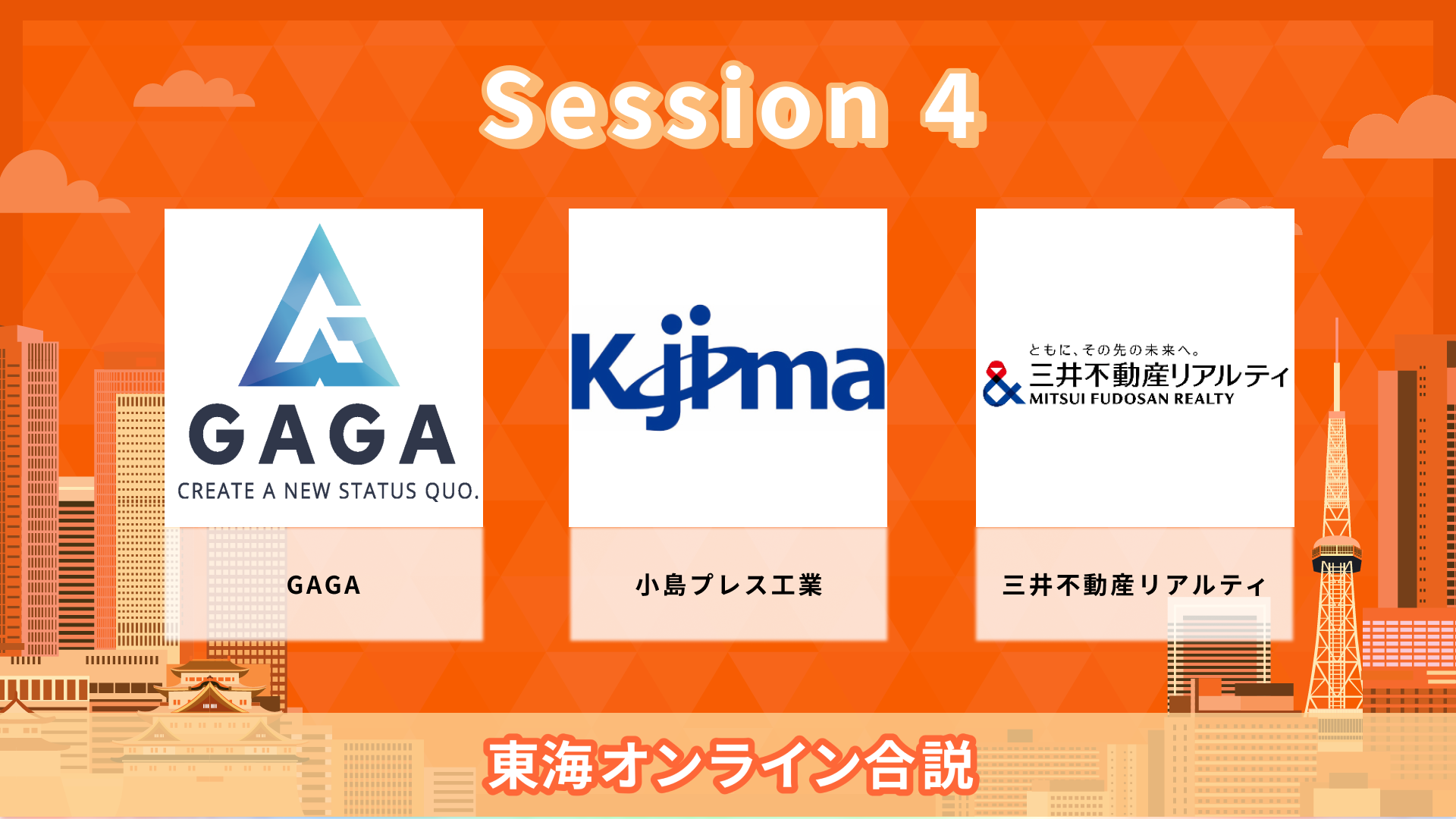 Session 4

GAGA
CREATE A NEW STATUS QUO.

GAGA

Kojima

小島プレス工業

ともに、その先の未来へ。
三井不動産リアルティ
MITSUI FUDOSAN REALTY

三井不動産リアルティ

東海オンライン合説